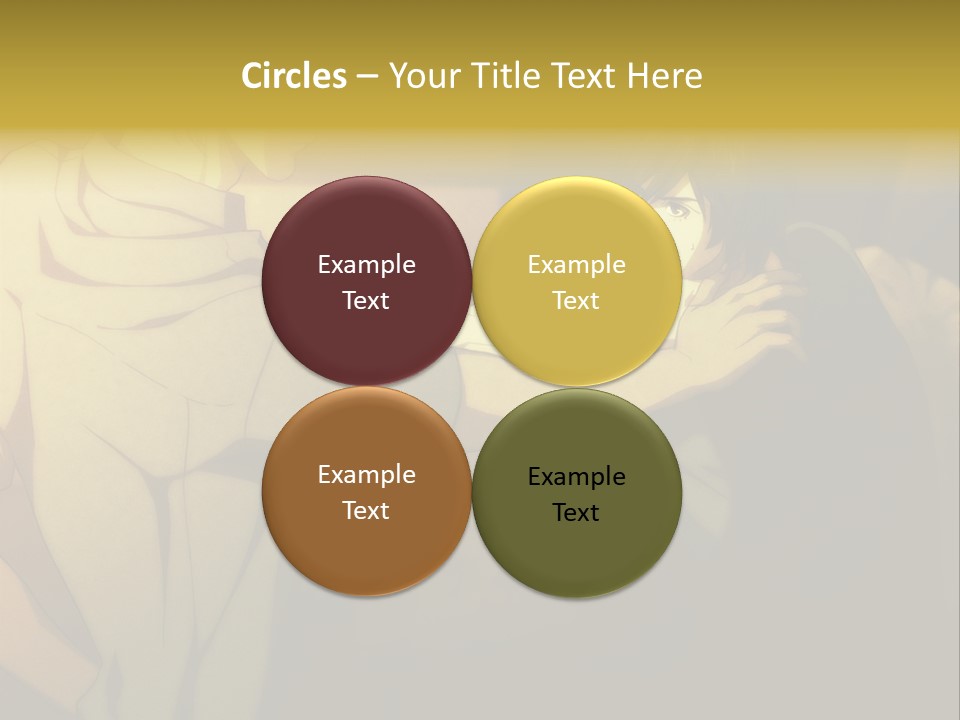 Circles – Your Title Text Here

Example Text

Example Text

Example Text

Example Text